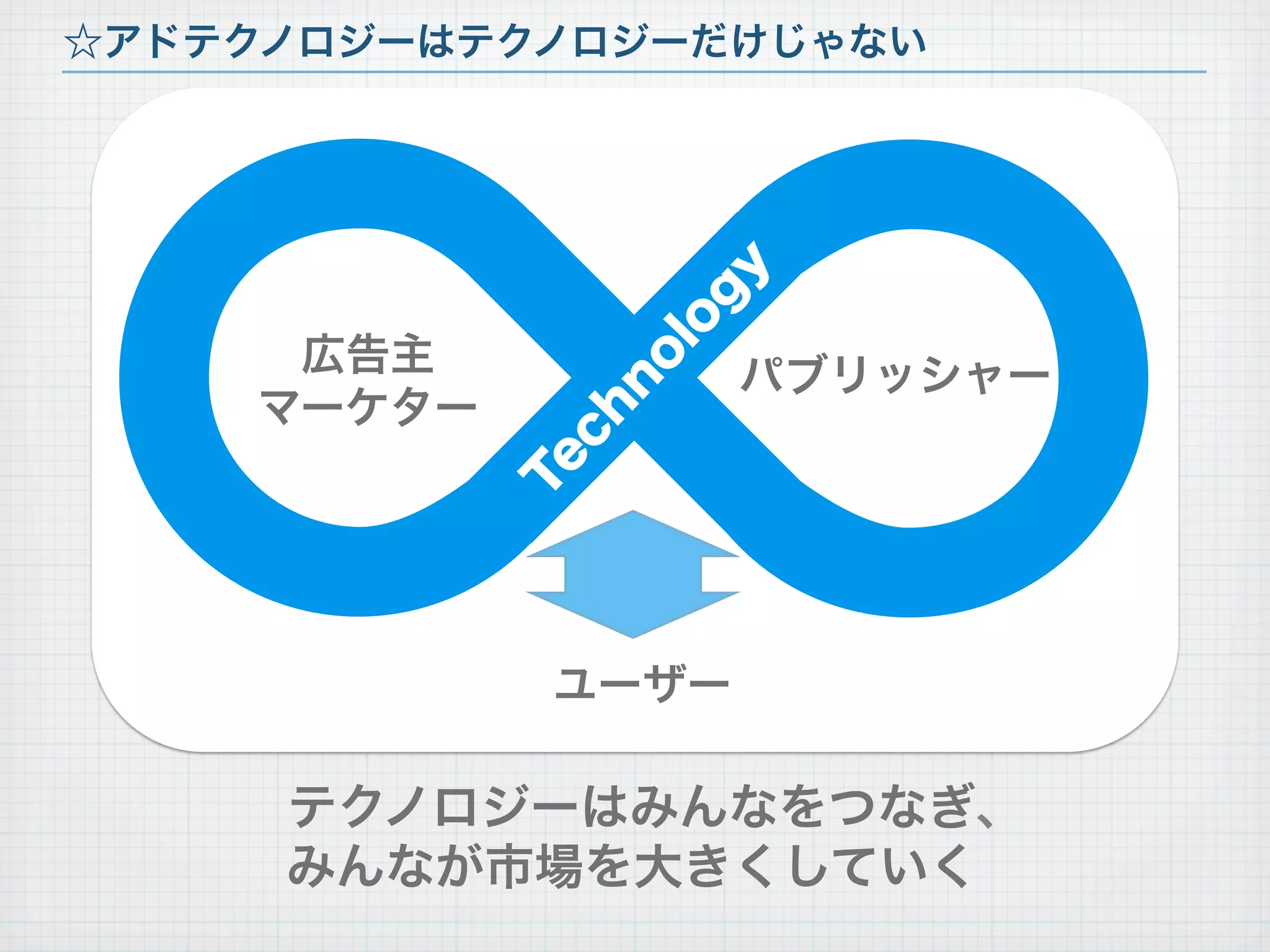 ☆アドテクノロジーはテクノロジーだけじゃない

広告主
マーケター

Technology

パブリッシャー

ユーザー

テクノロジーはみんなをつなぎ、
みんなが市場を大きくしていく